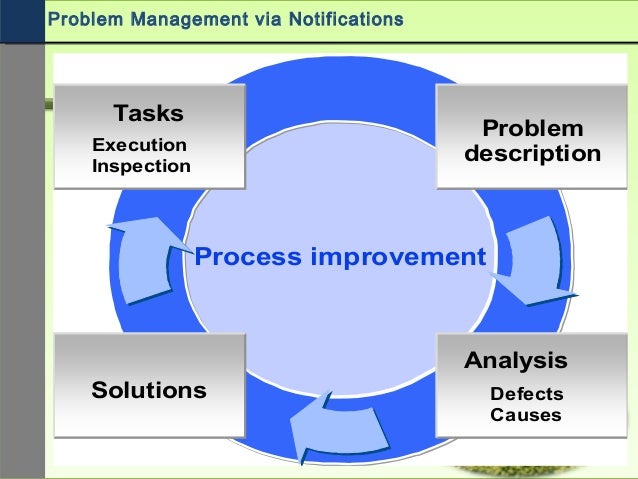 Problem Management via Notifications

Tasks
Execution
Inspection

Problem description

Process improvement

Solutions

Analysis
Defects
Causes